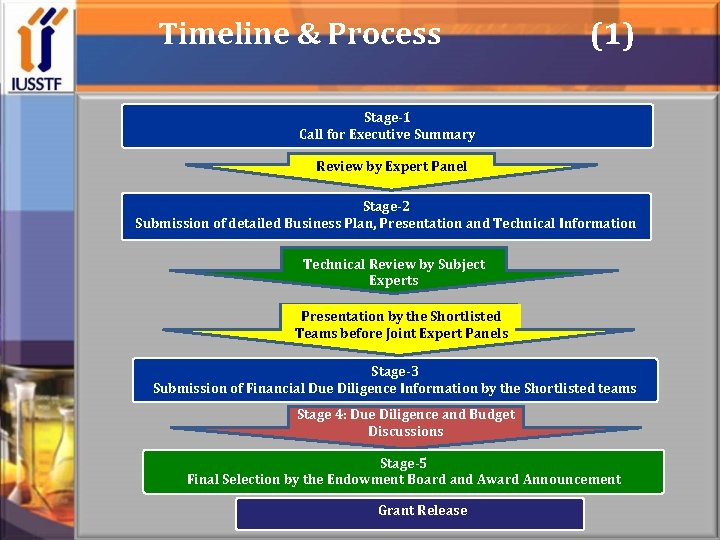 IUSSTF

Timeline & Process (1)

Stage-1
Call for Executive Summary

Review by Expert Panel

Stage-2
Submission of detailed Business Plan, Presentation and Technical Information

Technical Review by Subject Experts

Presentation by the Shortlisted Teams before Joint Expert Panels

Stage-3
Submission of Financial Due Diligence Information by the Shortlisted teams

Stage 4: Due Diligence and Budget Discussions

Stage-5
Final Selection by the Endowment Board and Award Announcement

Grant Release